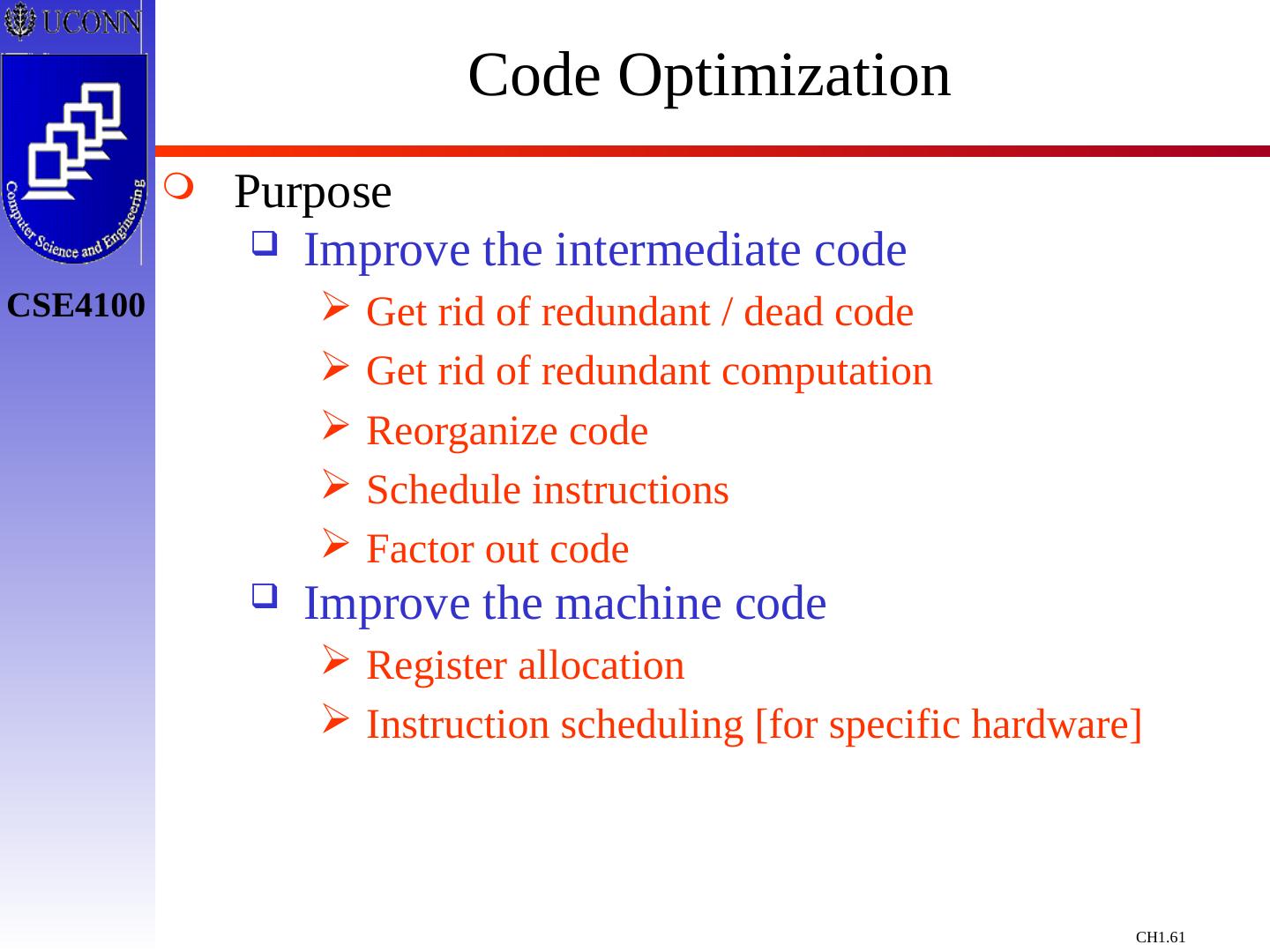 UCONN

Computer Science and Engineering

CSE4100

Code Optimization

Purpose

Improve the intermediate code

Get rid of redundant / dead code

Get rid of redundant computation

Reorganize code

Schedule instructions

Factor out code

Improve the machine code

Register allocation

Instruction scheduling [for specific hardware]

CH1.61